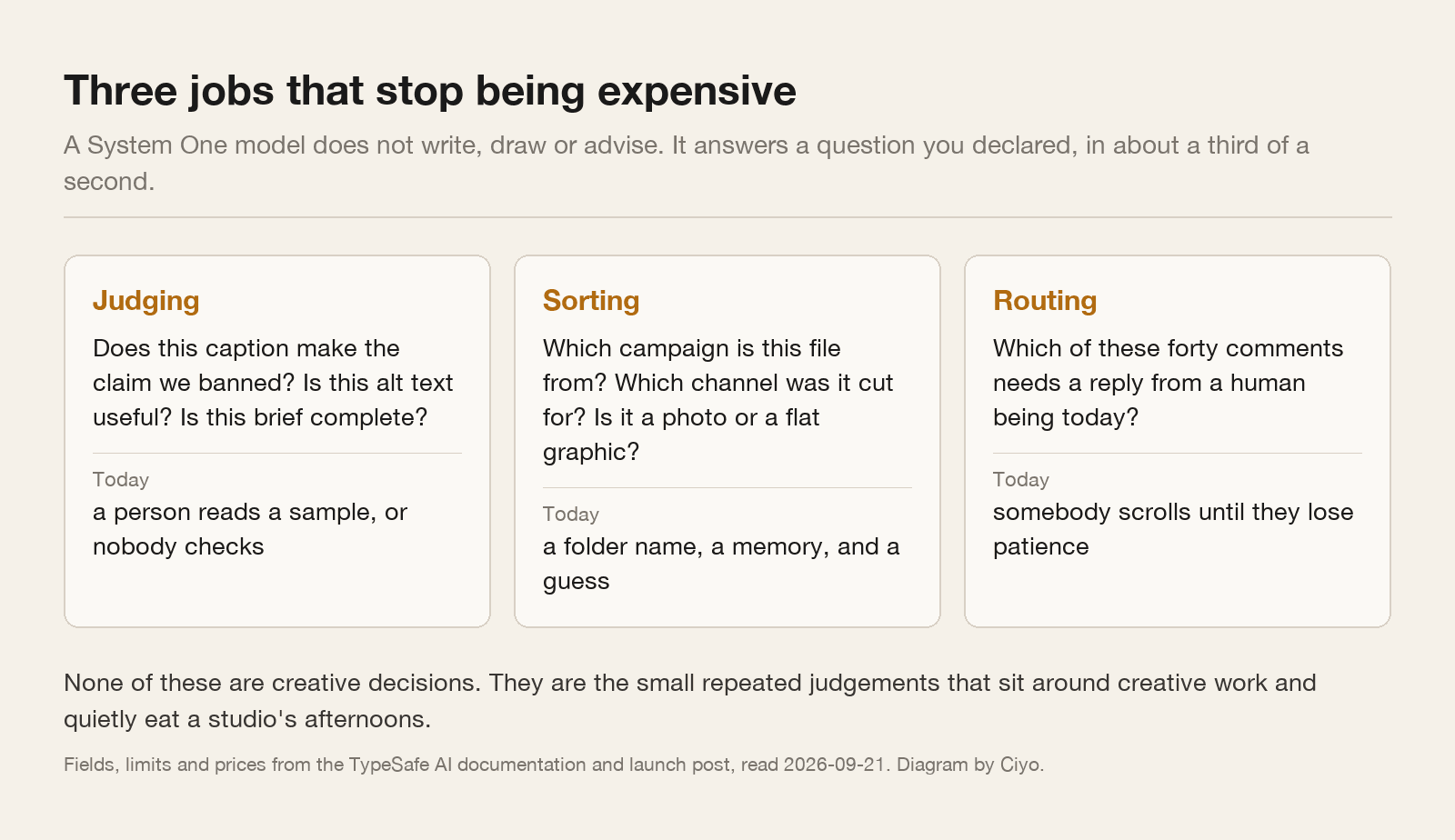 Three jobs that stop being expensive

A System One model does not write, draw or advise. It answers a question you declared, in about a third of a second.

Judging

Does this caption make the claim we banned? Is this alt text useful? Is this brief complete?

Today

a person reads a sample, or nobody checks

Sorting

Which campaign is this file from? Which channel was it cut for? Is it a photo or a flat graphic?

Today

a folder name, a memory, and a guess

Routing

Which of these forty comments needs a reply from a human being today?

Today

somebody scrolls until they lose patience

None of these are creative decisions. They are the small repeated judgements that sit around creative work and quietly eat a studio's afternoons.

Fields, limits and prices from the TypeSafe AI documentation and launch post, read 2026-09-21. Diagram by Ciyo.